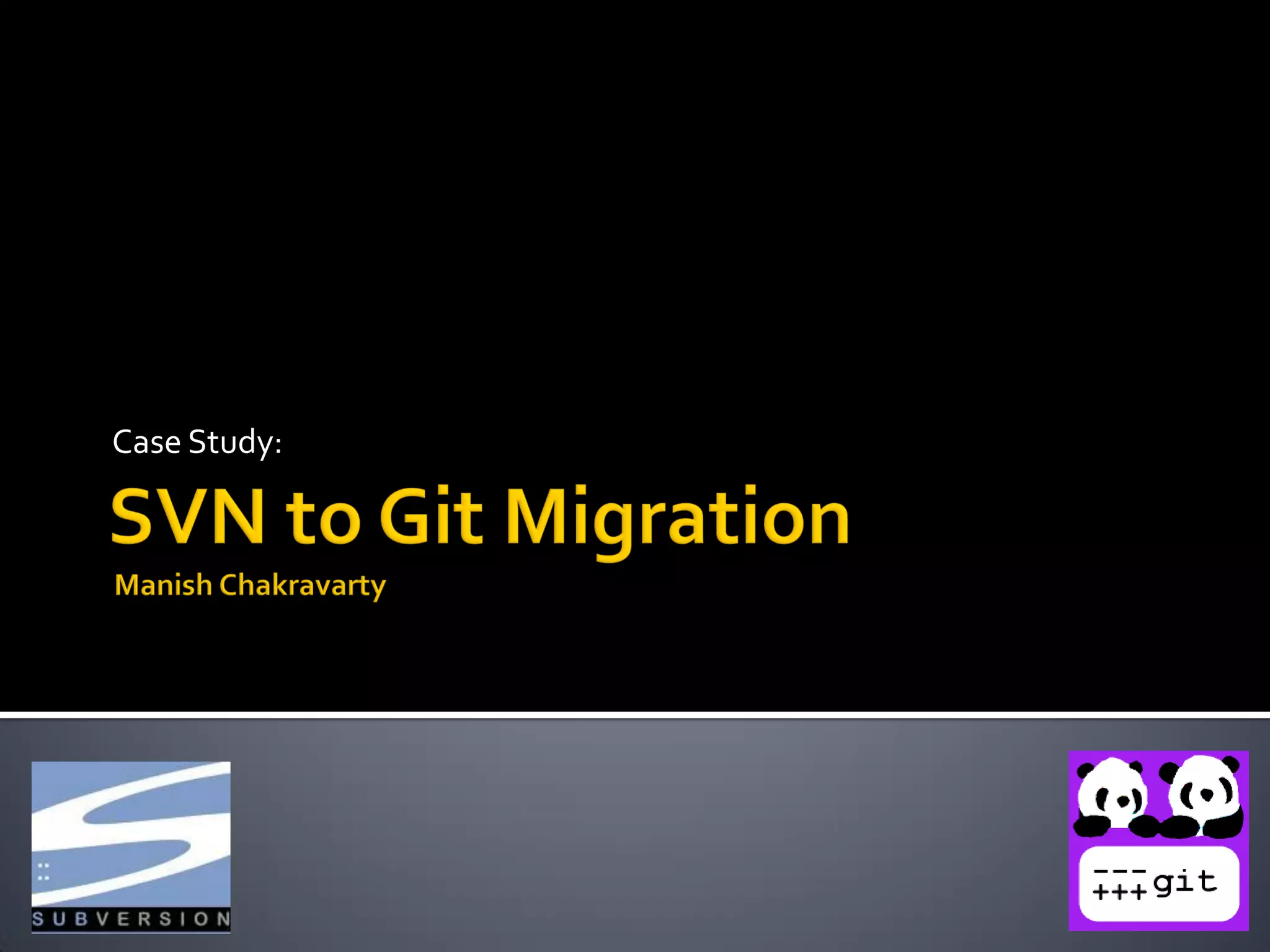 Case Study:

SVN to Git Migration

Manish Chakravarty

SUBVERSION

---
+++ git